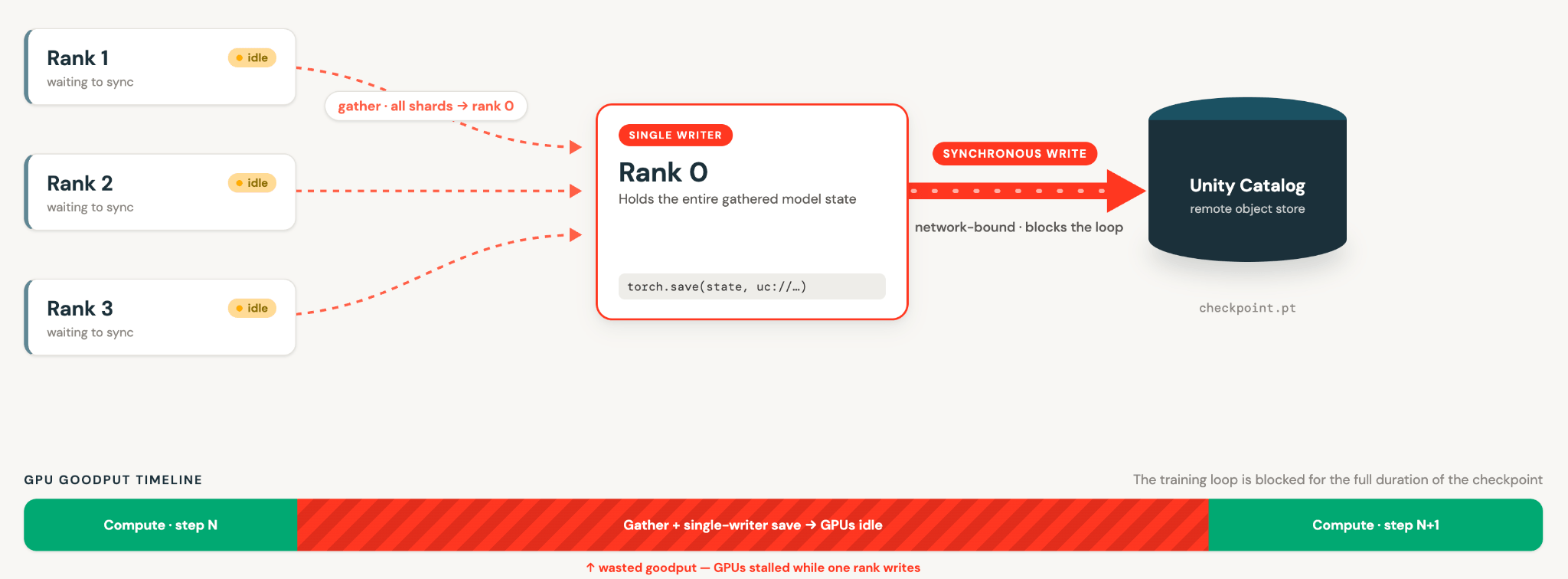 Rank 1
idle
waiting to sync

Rank 2
idle
waiting to sync

Rank 3
idle
waiting to sync

gather · all shards → rank 0

SINGLE WRITER
Rank 0
Holds the entire gathered model state

torch.save(state, uc://…)

SYNCHRONOUS WRITE

network-bound · blocks the loop

Unity Catalog
remote object store

checkpoint.pt

GPU GOODPUT TIMELINE

The training loop is blocked for the full duration of the checkpoint

Compute · step N

Gather + single-writer save → GPUs idle

Compute · step N+1

↑ wasted goodput — GPUs stalled while one rank writes